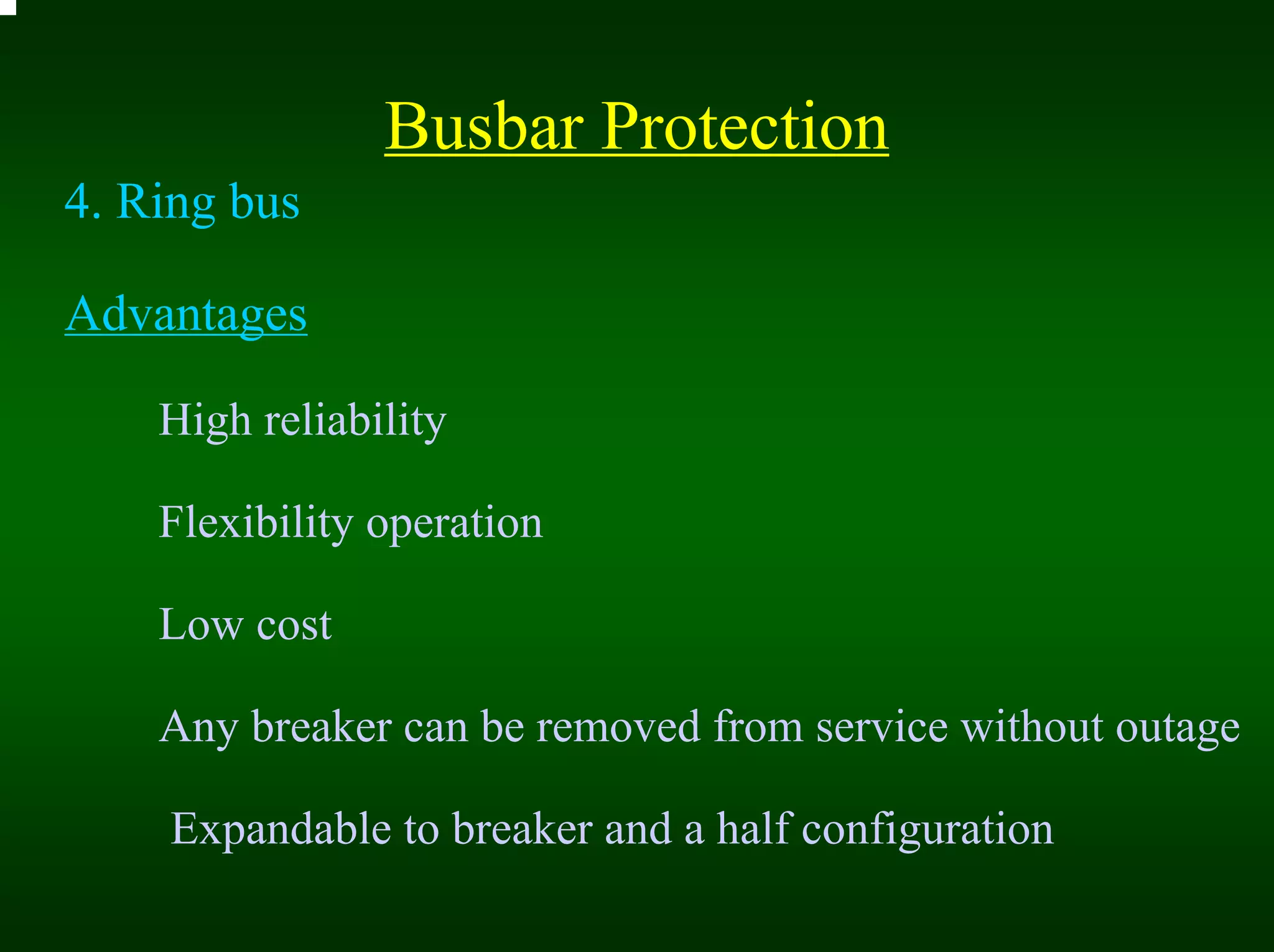 Busbar Protection

4. Ring bus

Advantages

High reliability

Flexibility operation

Low cost

Any breaker can be removed from service without outage

Expandable to breaker and a half configuration